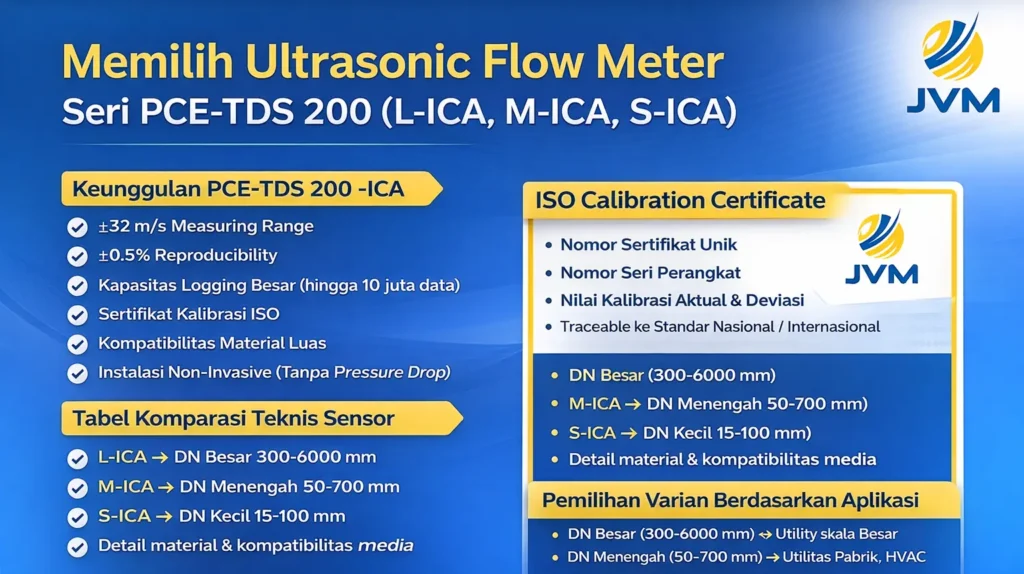 Memilih Ultrasonic Flow Meter
Seri PCE-TDS 200 (L-ICA, M-ICA, S-ICA)

JVM

Keunggulan PCE-TDS 200 -ICA

±32 m/s Measuring Range
±0.5% Reproducibility
Kapasitas Logging Besar (hingga 10 juta data)
Sertifikat Kalibrasi ISO
Kompatibilitas Material Luas
Instalasi Non-Invasive (Tanpa Pressure Drop)

Tabel Komparasi Teknis Sensor

L-ICA → DN Besar 300-6000 mm
M-ICA → DN Menengah 50-700 mm
S-ICA → DN Kecil 15-100 mm
Detail material & kompatibilitas media

ISO Calibration Certificate

JVM

• Nomor Sertifikat Unik
• Nomor Seri Perangkat
• Nilai Kalibrasi Aktual & Deviasi
• Traceable ke Standar Nasional / Internasional

• DN Besar (300-6000 mm)
• M-ICA → DN Menengah 50-700 mm)
• S-ICA → DN Kecil 15-100 mm)
• Detail material & kompatibilitas media

Pemilihan Varian Berdasarkan Aplikasi

• DN Besar (300-6000 mm) → Utility skala Besar
• DN Menengah (50-700 mm) → Utilitas Pabrik, HVAC